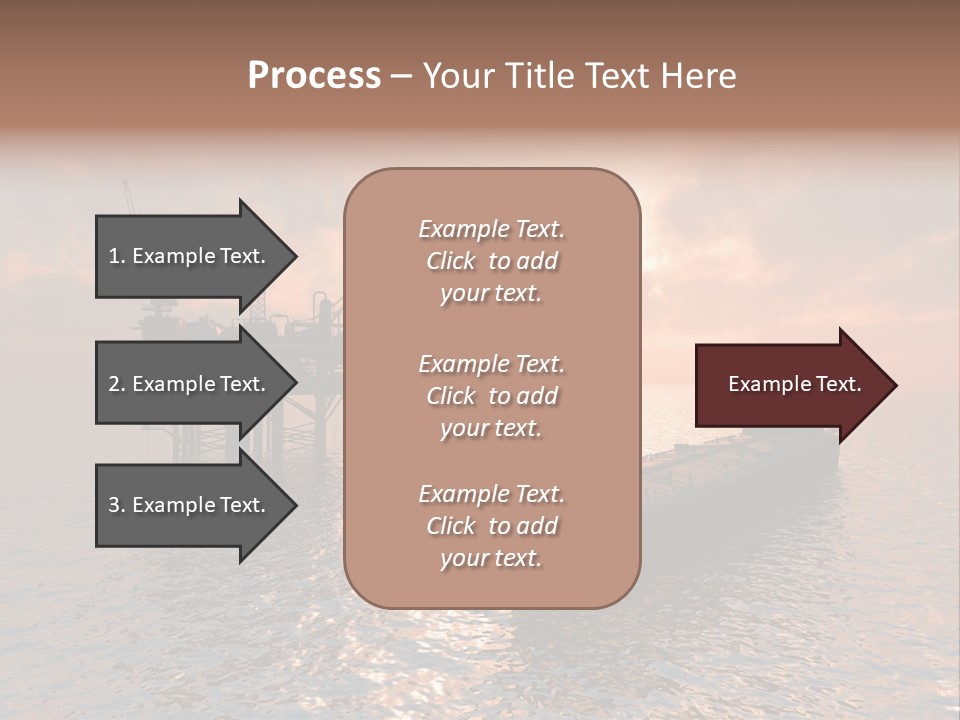 Process – Your Title Text Here

1. Example Text.

2. Example Text.

3. Example Text.

Example Text. Click to add your text.

Example Text. Click to add your text.

Example Text. Click to add your text.

Example Text.